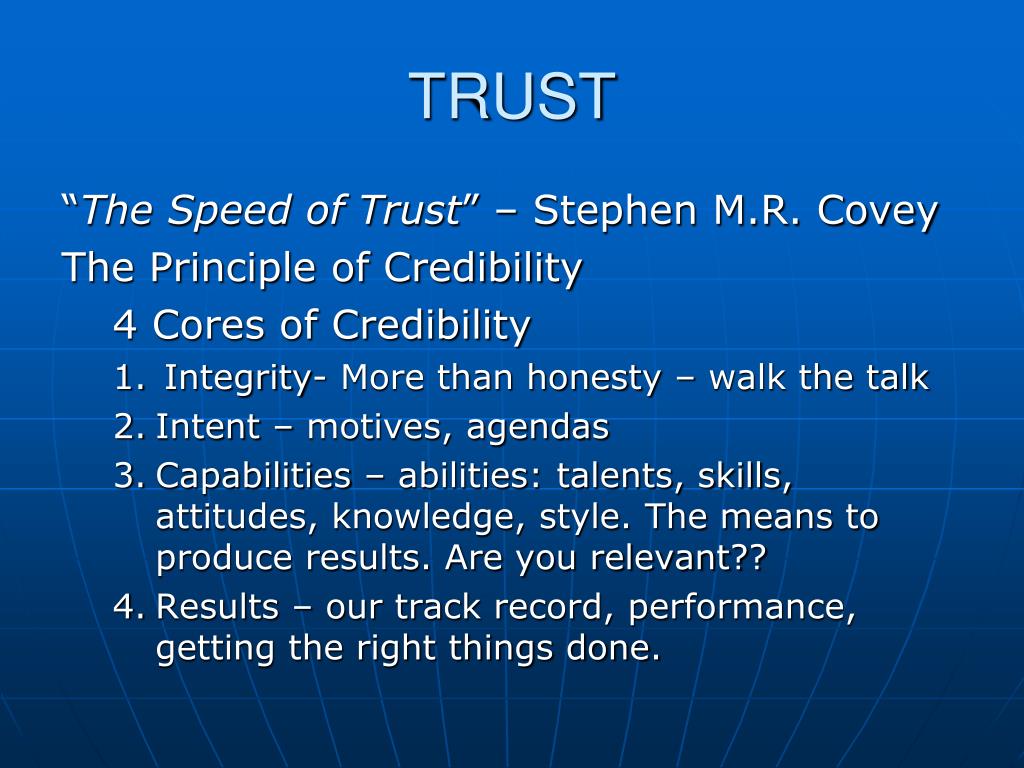 TRUST

“The Speed of Trust” – Stephen M.R. Covey

The Principle of Credibility

4 Cores of Credibility

1. Integrity- More than honesty – walk the talk
2. Intent – motives, agendas
3. Capabilities – abilities: talents, skills, attitudes, knowledge, style. The means to produce results. Are you relevant??
4. Results – our track record, performance, getting the right things done.